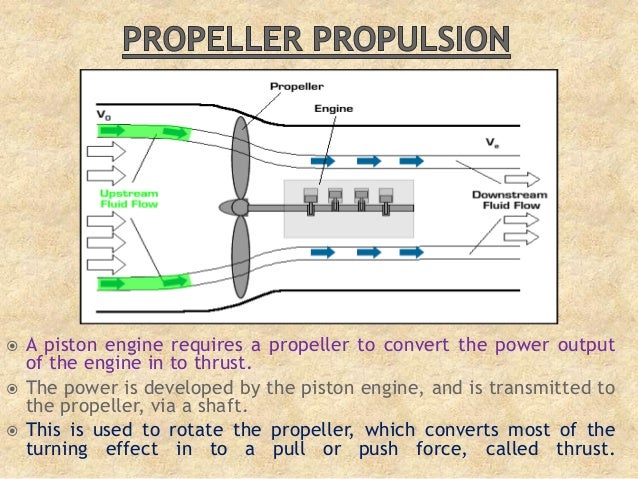 PROPELLER PROPULSION

Propeller

Engine

$V_0$

$V_e$

Upstream Fluid Flow

Downstream Fluid Flow

A piston engine requires a propeller to convert the power output of the engine in to thrust.

The power is developed by the piston engine, and is transmitted to the propeller, via a shaft.

This is used to rotate the propeller, which converts most of the turning effect in to a pull or push force, called thrust.